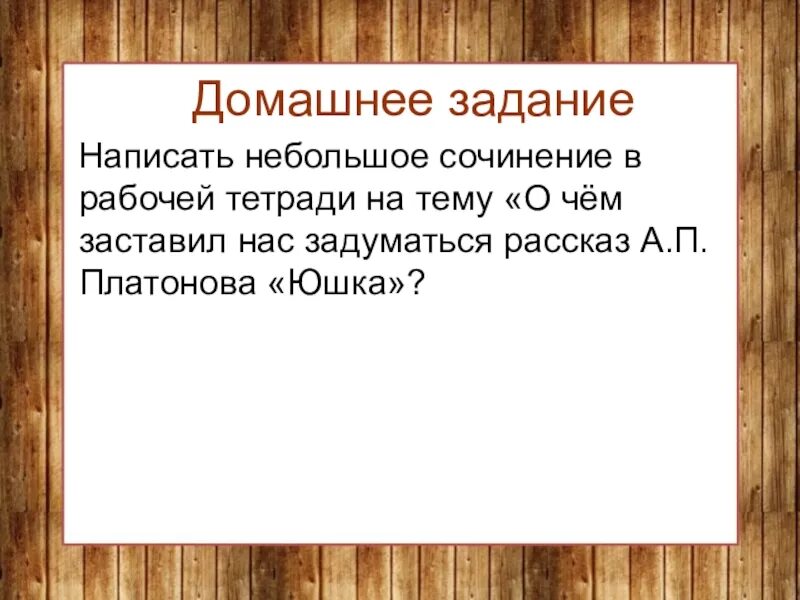 Домашнее задание

Написать небольшое сочинение в рабочей тетради на тему «О чём заставил нас задуматься рассказ А.П. Платонова «Юшка»?